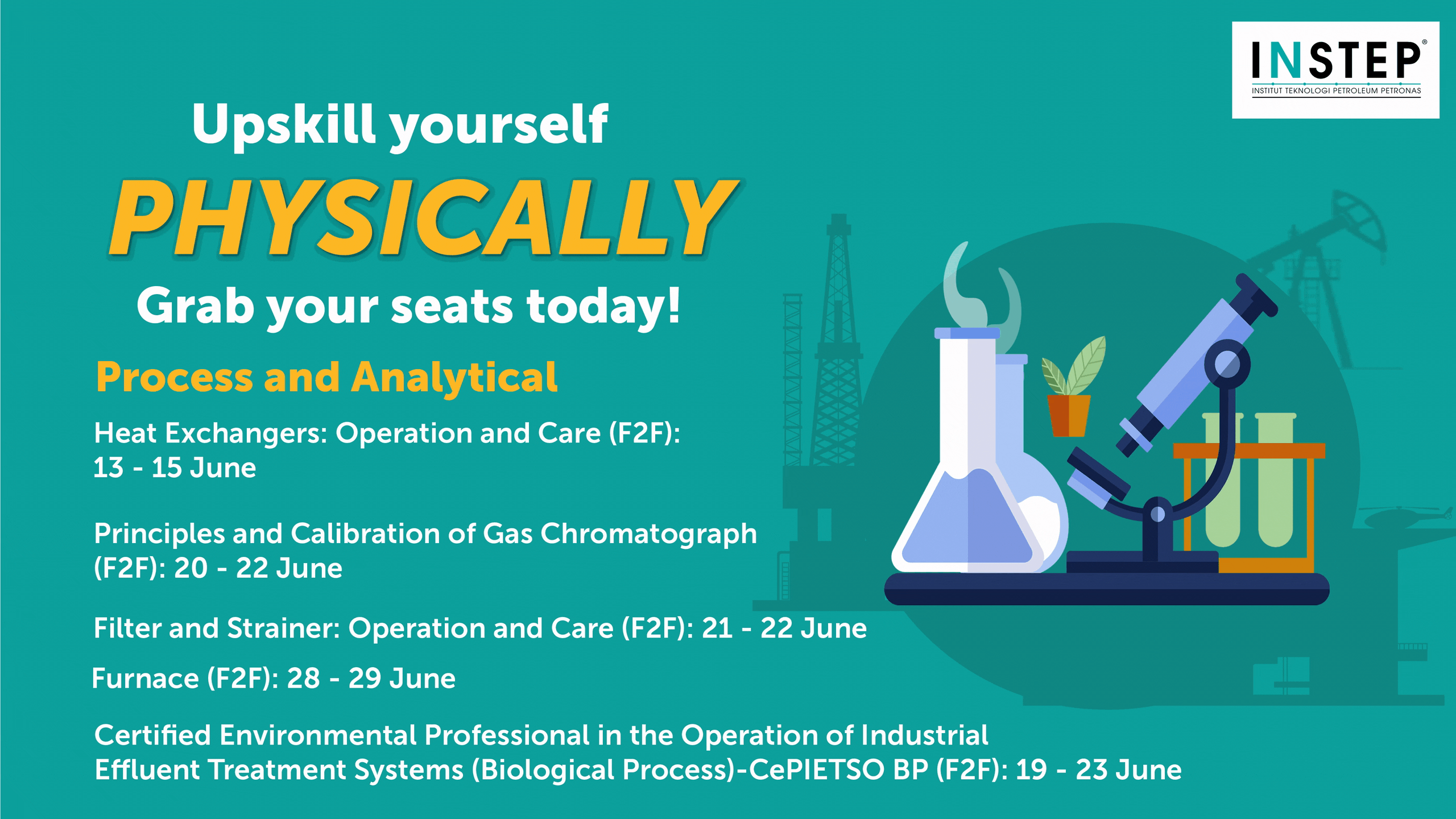 INSTEP®
INSTITUT TEKNOLOGI PETROLEUM PETRONAS

Upskill yourself
PHYSICALLY
Grab your seats today!

Process and Analytical

Heat Exchangers: Operation and Care (F2F): 13 - 15 June

Principles and Calibration of Gas Chromatograph (F2F): 20 - 22 June

Filter and Strainer: Operation and Care (F2F): 21 - 22 June

Furnace (F2F): 28 - 29 June

Certified Environmental Professional in the Operation of Industrial Effluent Treatment Systems (Biological Process)-CePIETSO BP (F2F): 19 - 23 June